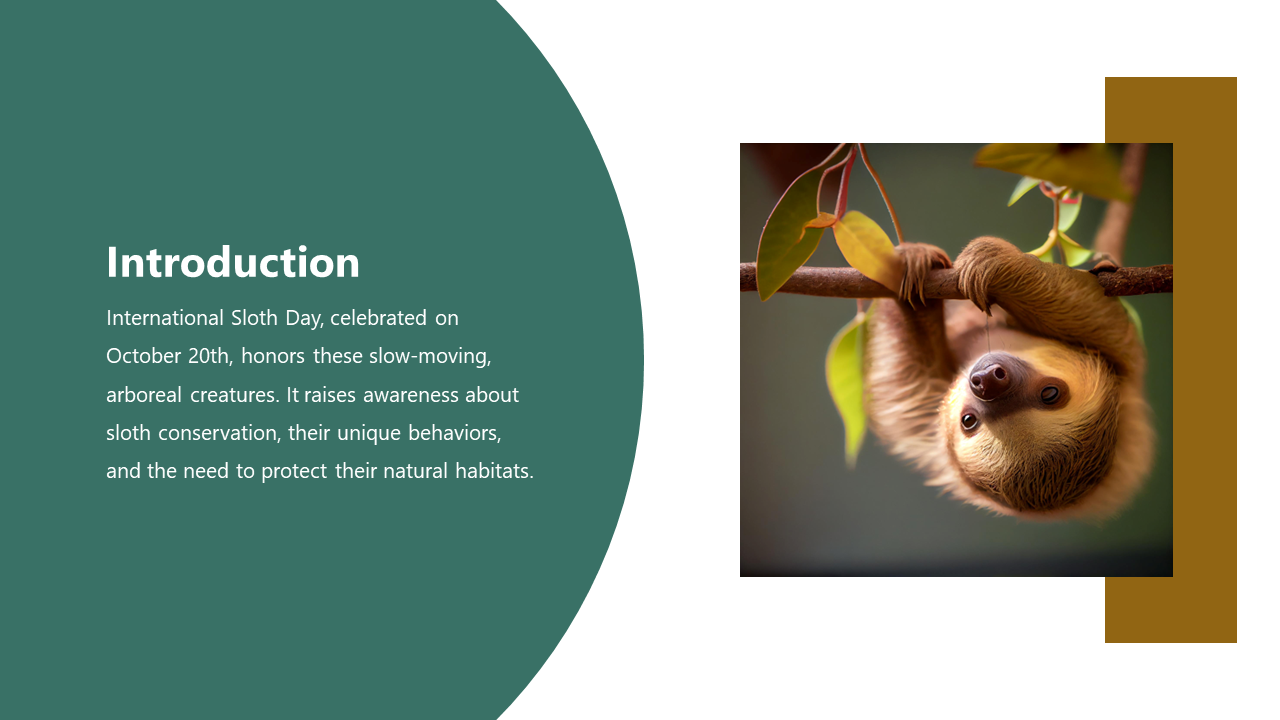 Introduction

International Sloth Day, celebrated on October 20th, honors these slow-moving, arboreal creatures. It raises awareness about sloth conservation, their unique behaviors, and the need to protect their natural habitats.